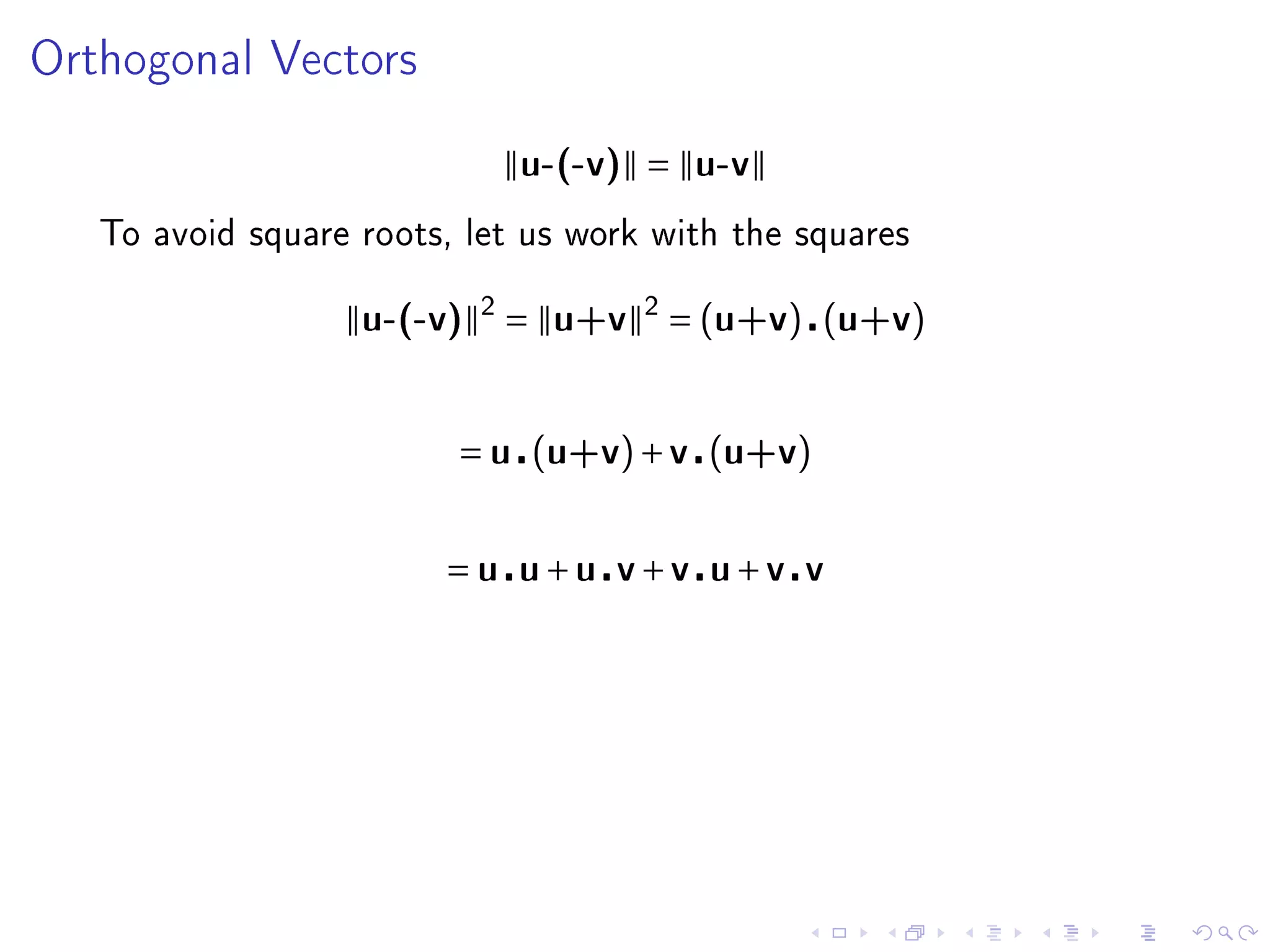 Orthogonal Vectors

$\|\mathbf{u}\text{-}(\text{-}\mathbf{v})\| = \|\mathbf{u}\text{-}\mathbf{v}\|$

To avoid square roots, let us work with the squares

$\|\mathbf{u}\text{-}(\text{-}\mathbf{v})\|^2 = \|\mathbf{u}+\mathbf{v}\|^2 = (\mathbf{u}+\mathbf{v}).(\mathbf{u}+\mathbf{v})$

$= \mathbf{u}.(\mathbf{u}+\mathbf{v}) + \mathbf{v}.(\mathbf{u}+\mathbf{v})$

$= \mathbf{u}.\mathbf{u} + \mathbf{u}.\mathbf{v} + \mathbf{v}.\mathbf{u} + \mathbf{v}.\mathbf{v}$